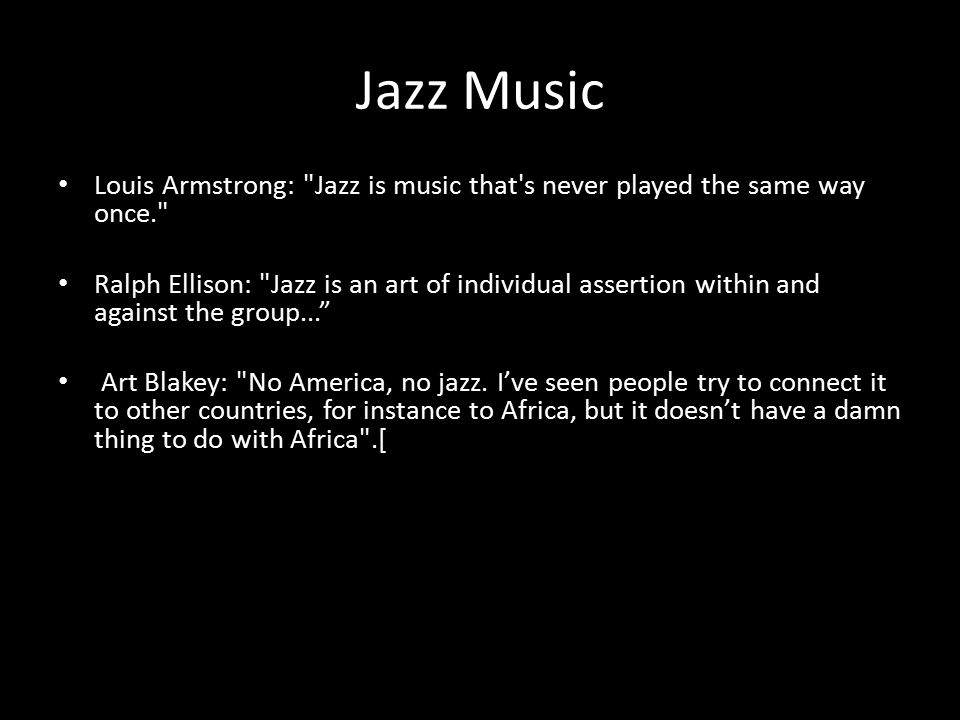 Jazz Music

• Louis Armstrong: "Jazz is music that's never played the same way once."

• Ralph Ellison: "Jazz is an art of individual assertion within and against the group...”

• Art Blakey: "No America, no jazz. I’ve seen people try to connect it to other countries, for instance to Africa, but it doesn’t have a damn thing to do with Africa".[